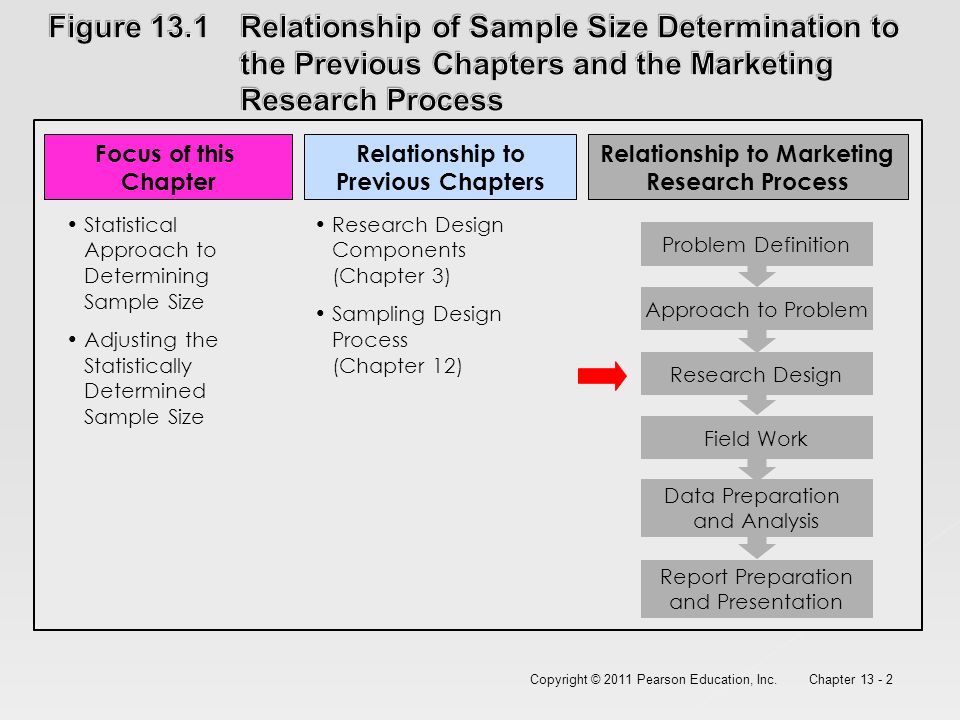 Figure 13.1 Relationship of Sample Size Determination to the Previous Chapters and the Marketing Research Process

Focus of this Chapter

• Statistical Approach to Determining Sample Size

• Adjusting the Statistically Determined Sample Size

Relationship to Previous Chapters

• Research Design Components (Chapter 3)

• Sampling Design Process (Chapter 12)

Relationship to Marketing Research Process

Problem Definition

Approach to Problem

Research Design

Field Work

Data Preparation and Analysis

Report Preparation and Presentation

Copyright © 2011 Pearson Education, Inc. Chapter 13 - 2